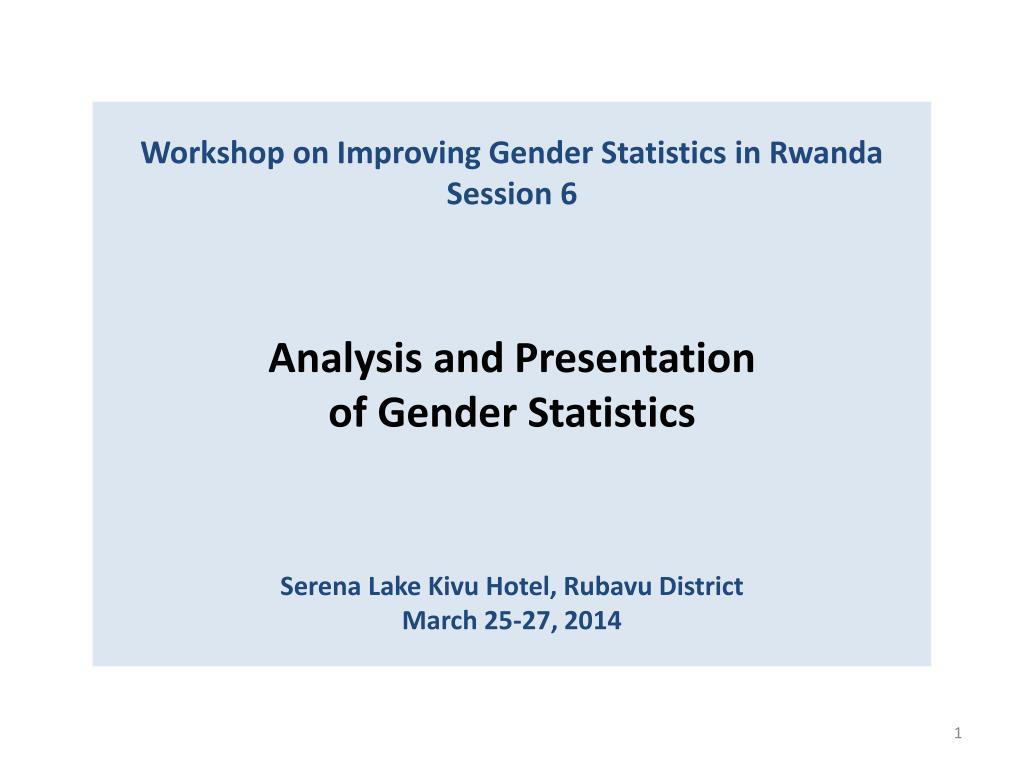 Workshop on Improving Gender Statistics in Rwanda
Session 6

Analysis and Presentation
of Gender Statistics

Serena Lake Kivu Hotel, Rubavu District
March 25-27, 2014

1